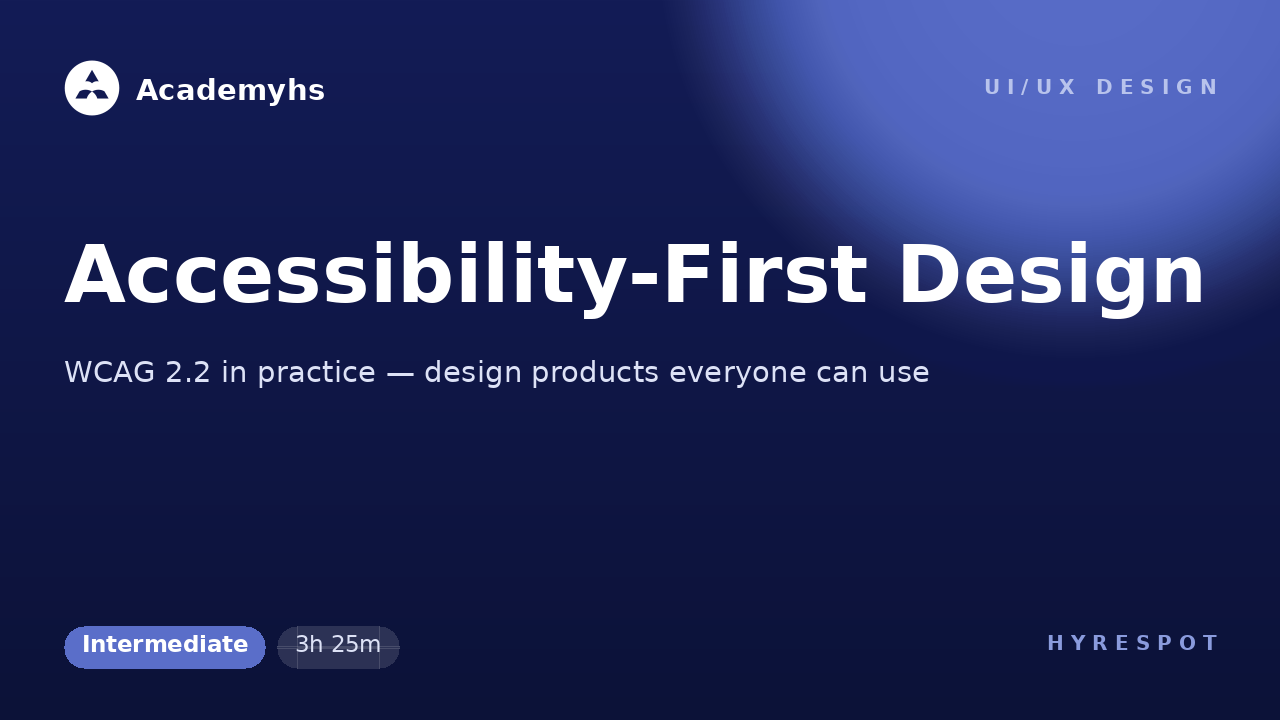 Academyhs

UI/UX DESIGN

Accessibility-First Design

WCAG 2.2 in practice — design products everyone can use

Intermediate

3h 25m

HYRESPOT